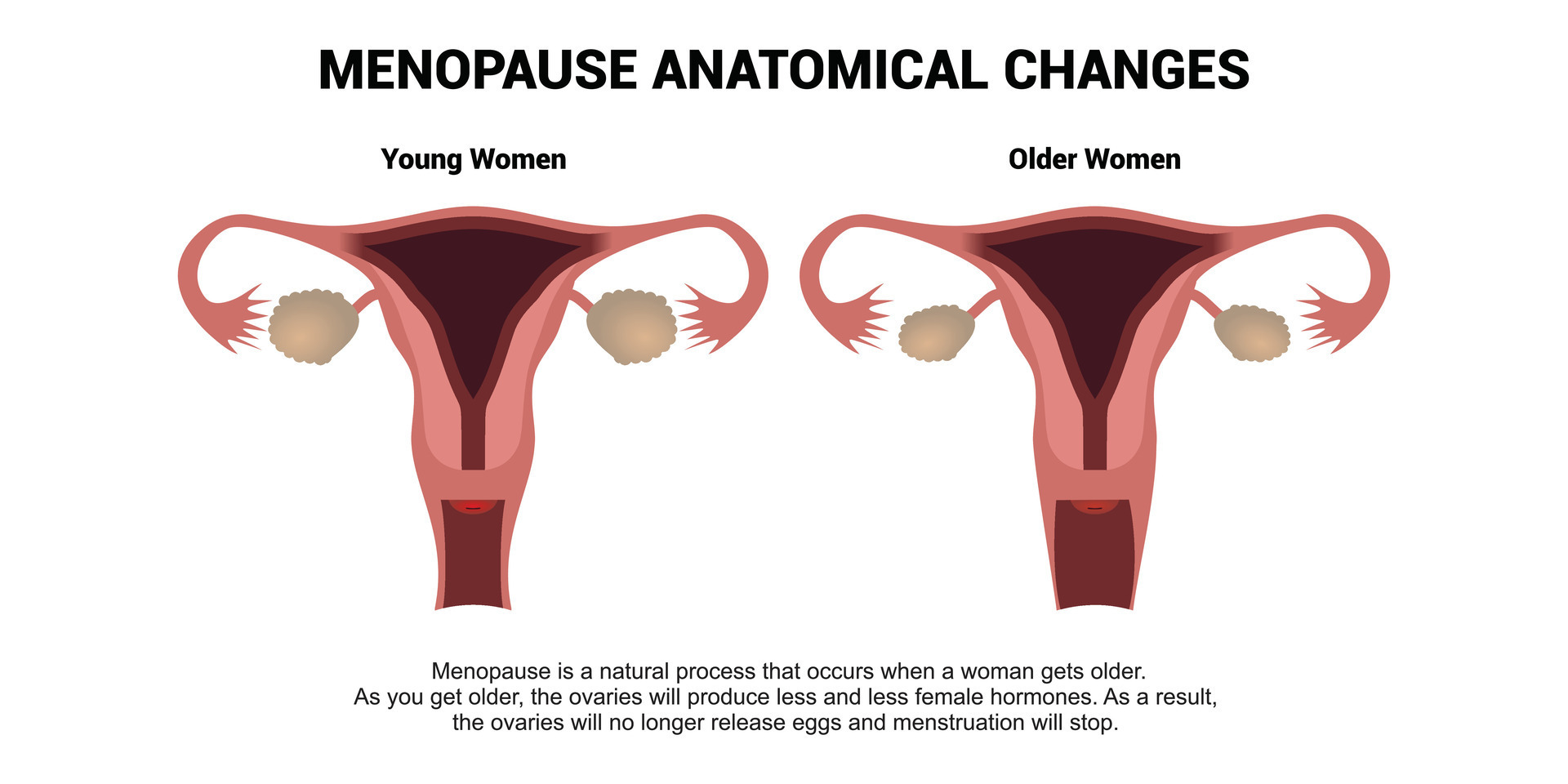 MENOPAUSE ANATOMICAL CHANGES

Young Women

Older Women

Menopause is a natural process that occurs when a woman gets older. As you get older, the ovaries will produce less and less female hormones. As a result, the ovaries will no longer release eggs and menstruation will stop.